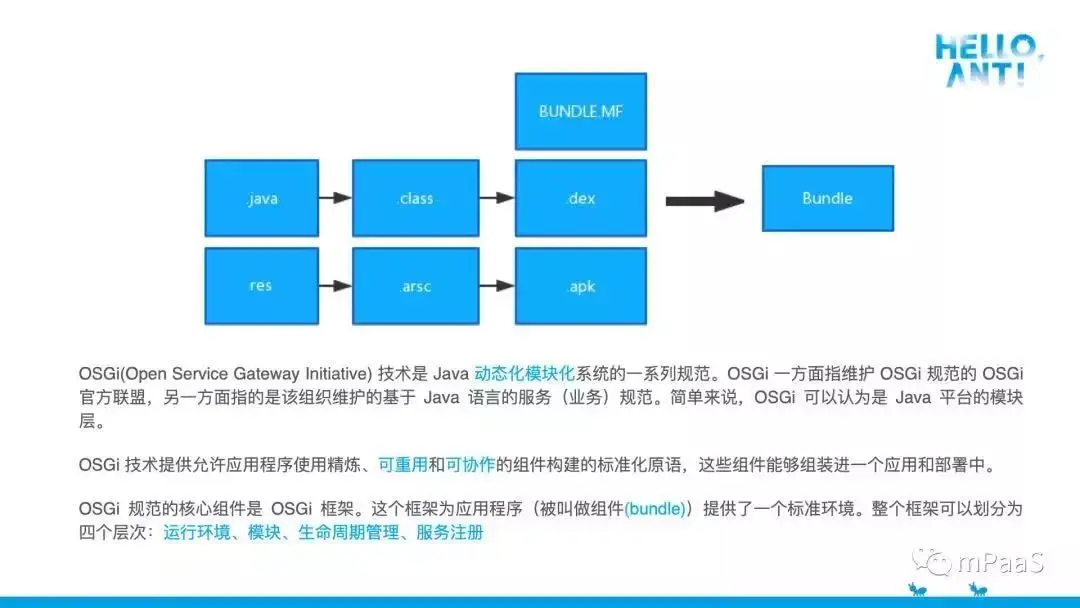 HELLO, ANT!

BUNDLE.MF

.java

.class

dex

Bundle

res

arsc

apk

OSGi(Open Service Gateway Initiative) 技术是 Java 动态化模块化系统的一系列规范。OSGi 一方面指维护 OSGi 规范的 OSGi 官方联盟，另一方面指的是该组织维护的基于 Java 语言的服务（业务）规范。简单来说，OSGi 可以认为是 Java 平台的模块层。

OSGi 技术提供允许应用程序使用精炼、可重用和可协作的组件构建的标准化原语，这些组件能够组装进一个应用和部署中。

OSGi 规范的核心组件是 OSGi 框架。这个框架为应用程序（被叫做组件(bundle)）提供了一个标准环境。整个框架可以划分为四个层次：运行环境、模块、生命周期管理、服务注册

mPaaS